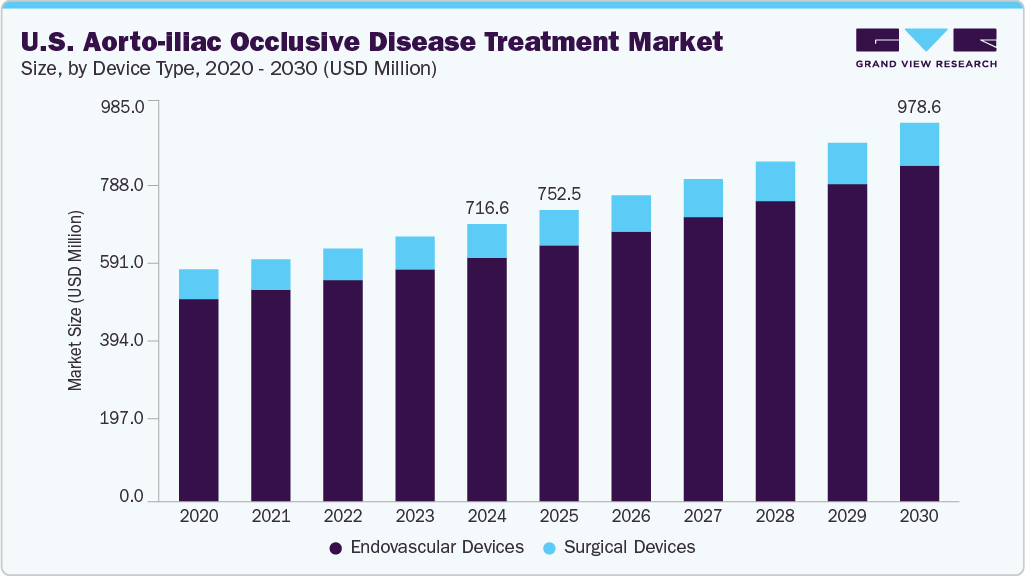 U.S. Aorto-Iliac Occlusive Disease Treatment Market
Size, by Device Type, 2020 - 2030 (USD Million)

GRAND VIEW RESEARCH

Market Size (USD Million)

985.0
788.0
591.0
394.0
197.0
0.0

716.6
752.5
978.6

2020 2021 2022 2023 2024 2025 2026 2027 2028 2029 2030

Endovascular Devices
Surgical Devices